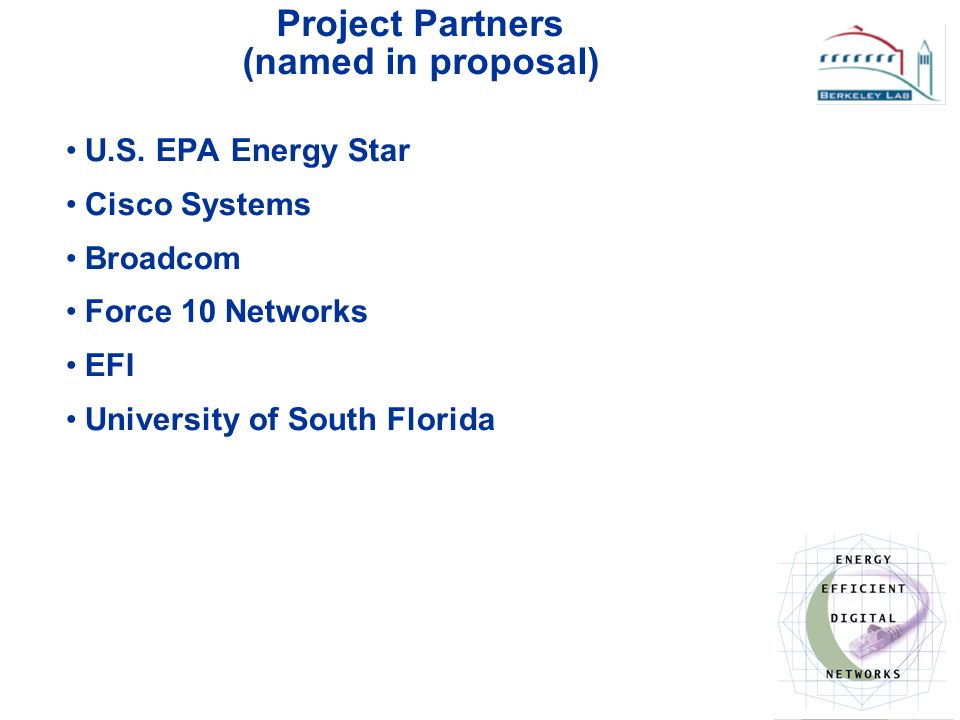 Project Partners
(named in proposal)

BERKELEY LAB

• U.S. EPA Energy Star
• Cisco Systems
• Broadcom
• Force 10 Networks
• EFI
• University of South Florida

ENERGY
EFFICIENT
DIGITAL
NETWORKS